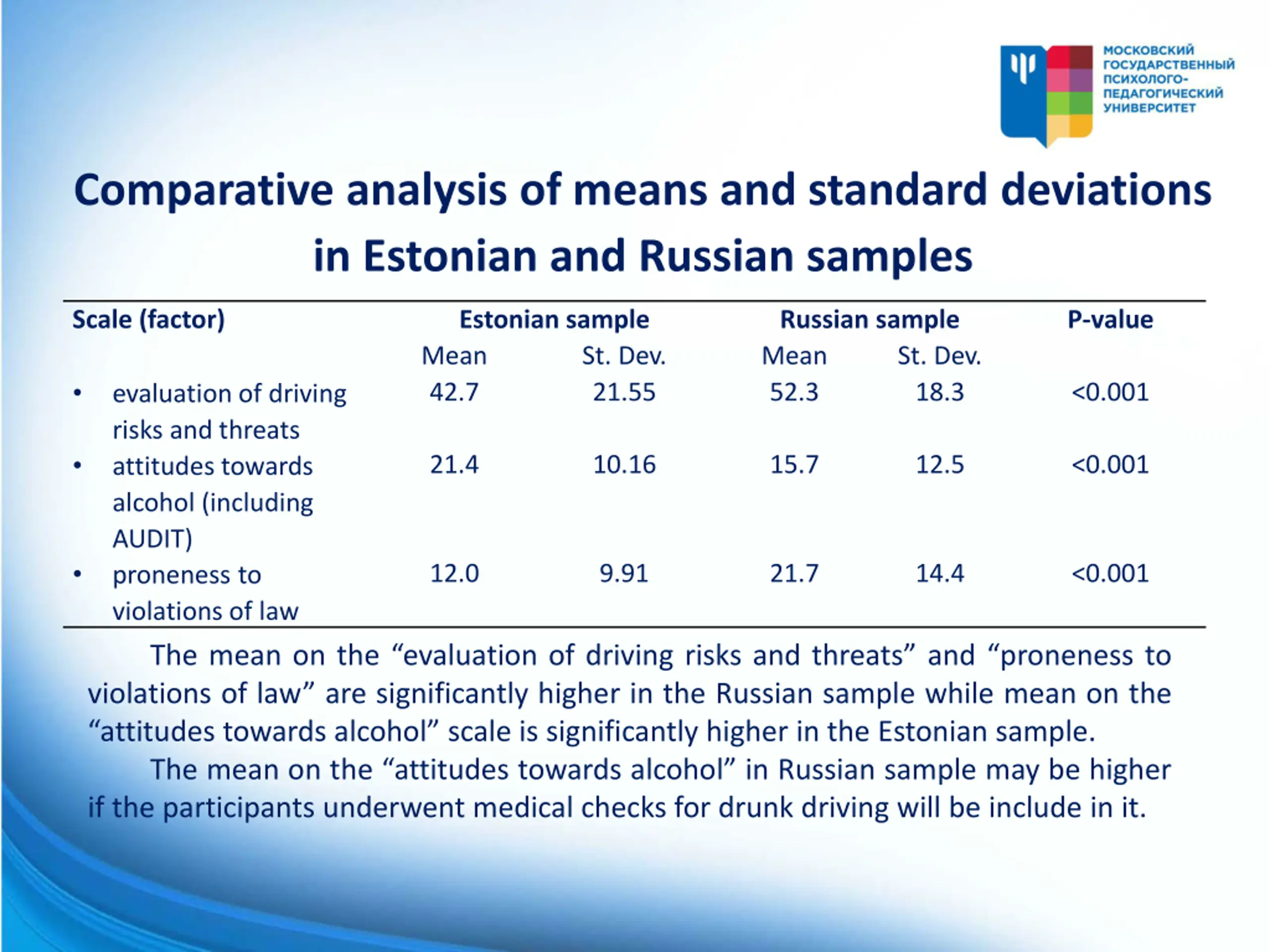 МОСКОВСКИЙ ГОСУДАРСТВЕННЫЙ ПСИХОЛОГО-ПЕДАГОГИЧЕСКИЙ УНИВЕРСИТЕТ

Comparative analysis of means and standard deviations in Estonian and Russian samples

| Scale (factor) | Estonian sample | | Russian sample | | P-value |
|---|---|---|---|---|---|
| | Mean | St. Dev. | Mean | St. Dev. | |
| • evaluation of driving risks and threats | 42.7 | 21.55 | 52.3 | 18.3 | <0.001 |
| • attitudes towards alcohol (including AUDIT) | 21.4 | 10.16 | 15.7 | 12.5 | <0.001 |
| • proneness to violations of law | 12.0 | 9.91 | 21.7 | 14.4 | <0.001 |

The mean on the “evaluation of driving risks and threats” and “proneness to violations of law” are significantly higher in the Russian sample while mean on the “attitudes towards alcohol” scale is significantly higher in the Estonian sample.

The mean on the “attitudes towards alcohol” in Russian sample may be higher if the participants underwent medical checks for drunk driving will be include in it.